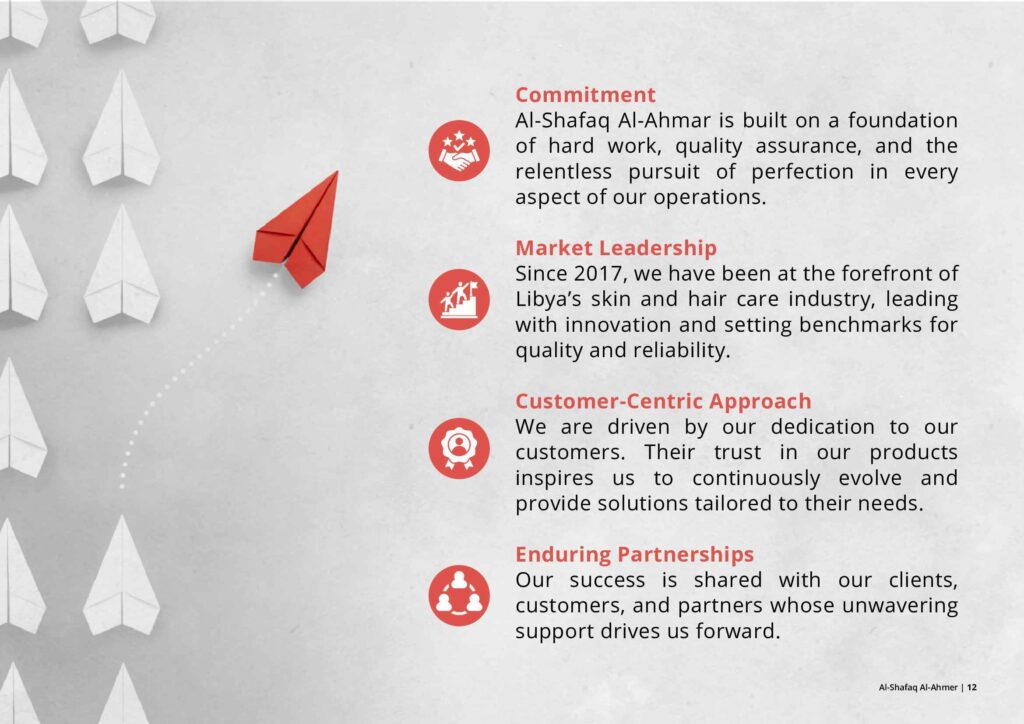 Commitment
Al-Shafaq Al-Ahmar is built on a foundation of hard work, quality assurance, and the relentless pursuit of perfection in every aspect of our operations.

Market Leadership
Since 2017, we have been at the forefront of Libya's skin and hair care industry, leading with innovation and setting benchmarks for quality and reliability.

Customer-Centric Approach
We are driven by our dedication to our customers. Their trust in our products inspires us to continuously evolve and provide solutions tailored to their needs.

Enduring Partnerships
Our success is shared with our clients, customers, and partners whose unwavering support drives us forward.

Al-Shafaq Al-Ahmer | 12